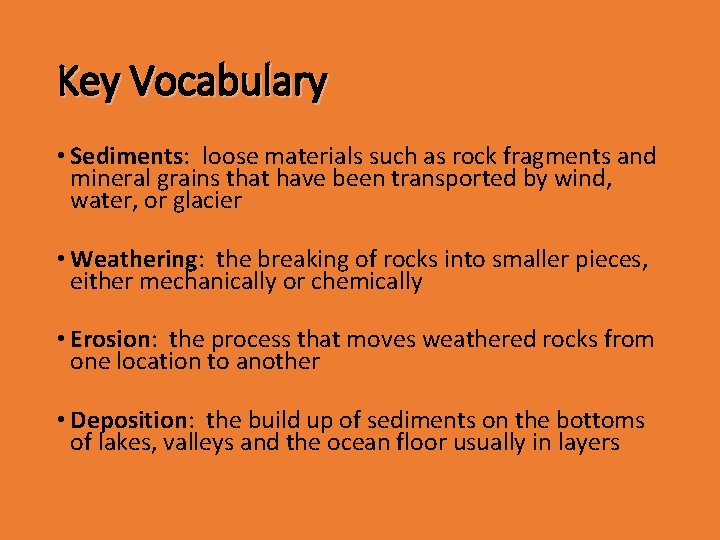 Key Vocabulary

• Sediments: loose materials such as rock fragments and mineral grains that have been transported by wind, water, or glacier

• Weathering: the breaking of rocks into smaller pieces, either mechanically or chemically

• Erosion: the process that moves weathered rocks from one location to another

• Deposition: the build up of sediments on the bottoms of lakes, valleys and the ocean floor usually in layers